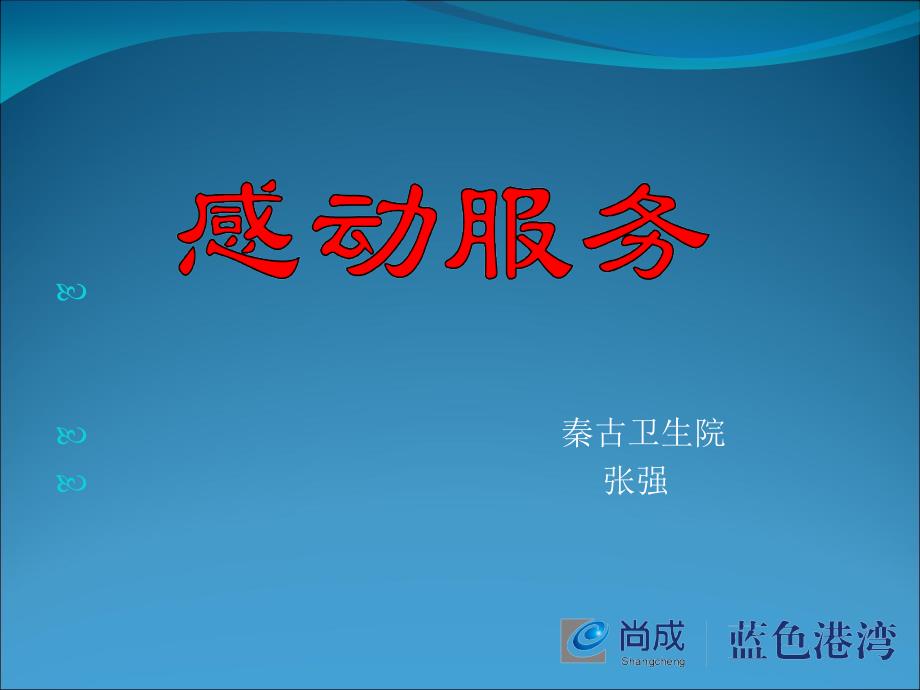 感动服务

秦古卫生院
张强

尚成
Shangcheng
蓝色港湾